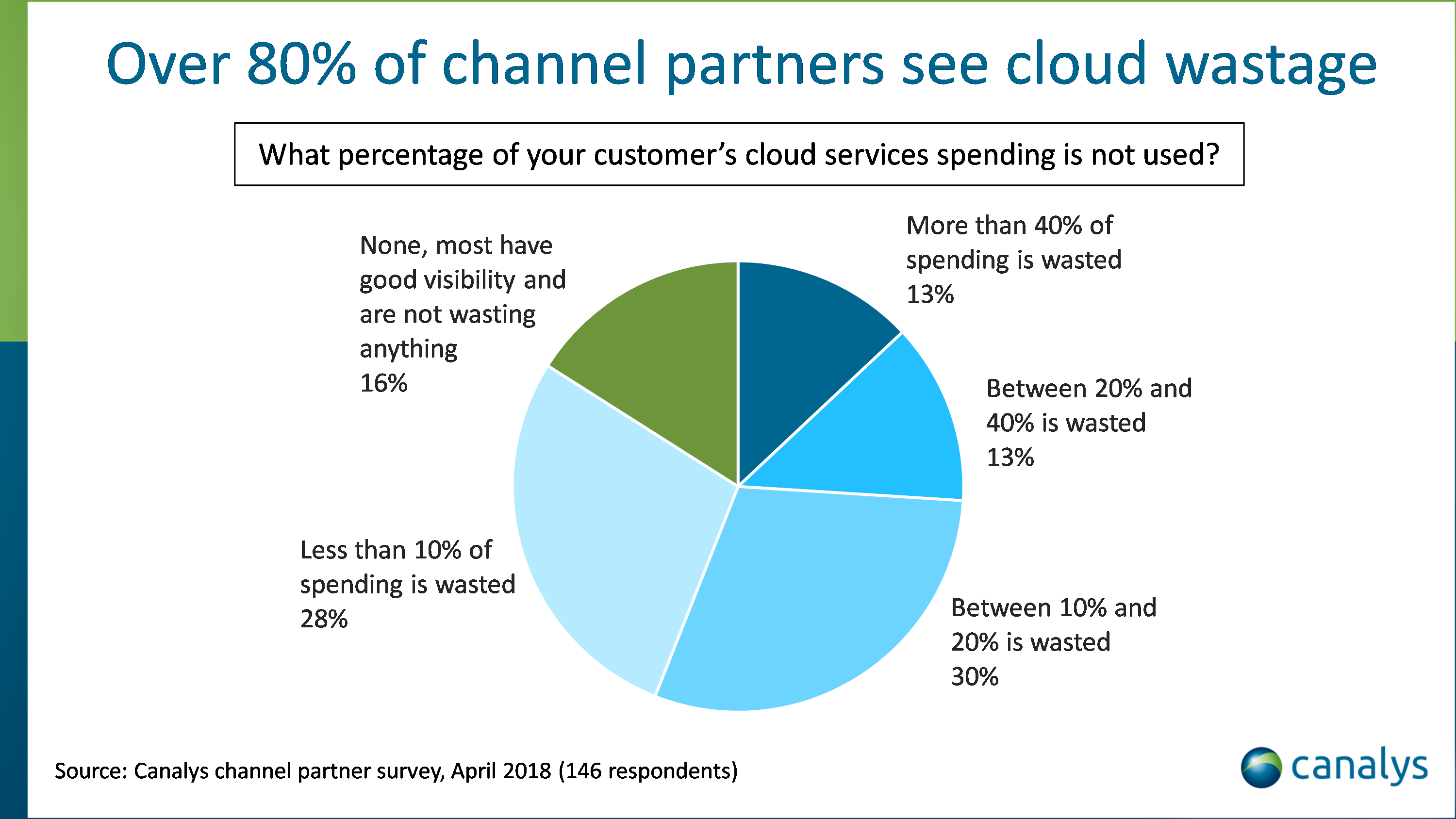 Over 80% of channel partners see cloud wastage

What percentage of your customer's cloud services spending is not used?

None, most have good visibility and are not wasting anything
16%

More than 40% of spending is wasted
13%

Between 20% and 40% is wasted
13%

Between 10% and 20% is wasted
30%

Less than 10% of spending is wasted
28%

Source: Canalys channel partner survey, April 2018 (146 respondents)

canalys